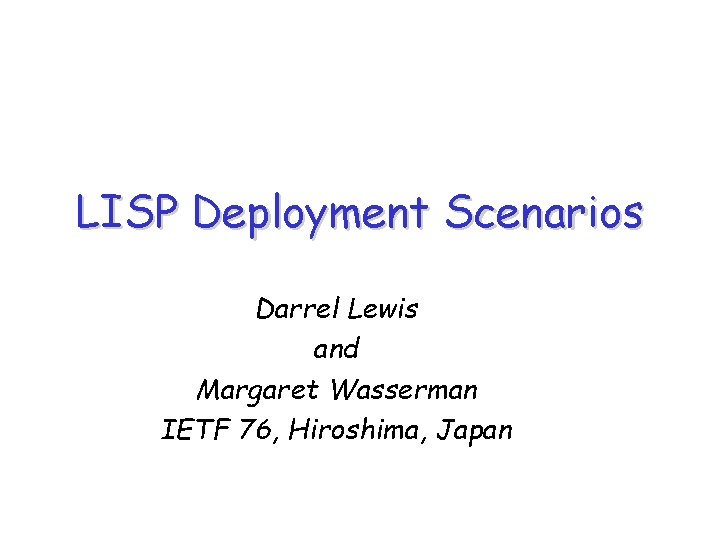 LISP Deployment Scenarios

Darrel Lewis
and
Margaret Wasserman
IETF 76, Hiroshima, Japan